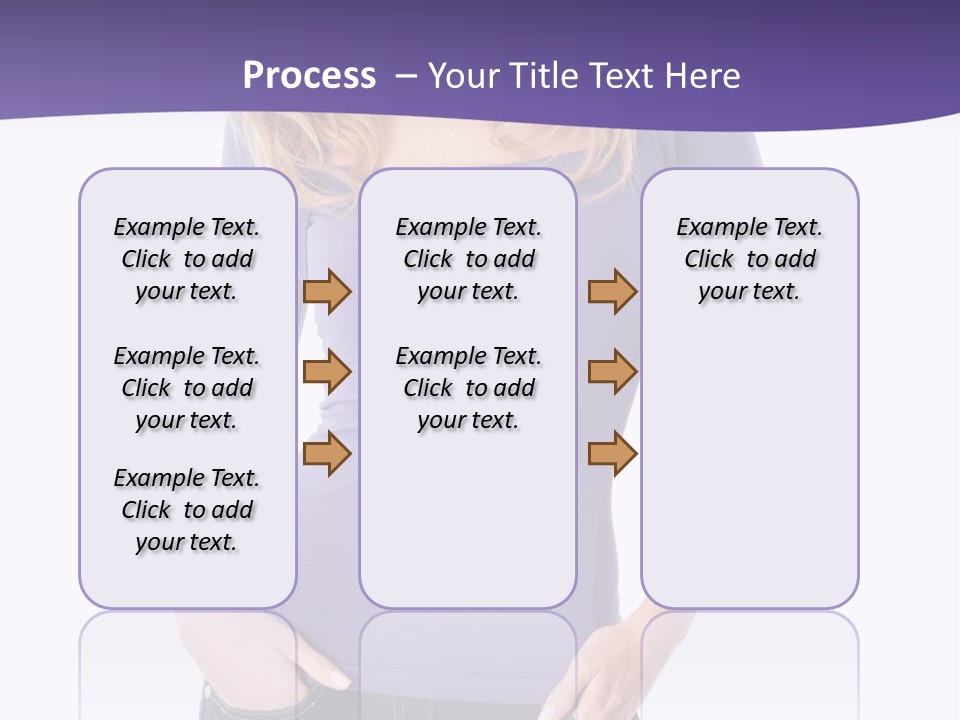 Process – Your Title Text Here

Example Text. Click to add your text.

Example Text. Click to add your text.

Example Text. Click to add your text.

Example Text. Click to add your text.

Example Text. Click to add your text.

Example Text. Click to add your text.